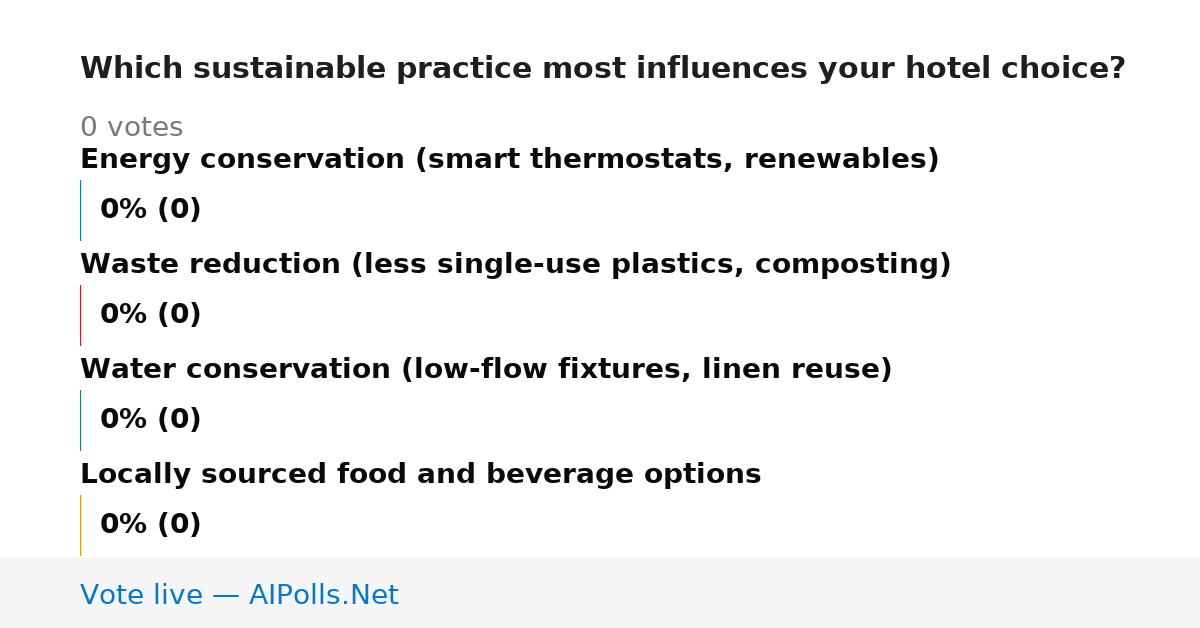 Which sustainable practice most influences your hotel choice?

0 votes

Energy conservation (smart thermostats, renewables)

0% (0)

Waste reduction (less single-use plastics, composting)

0% (0)

Water conservation (low-flow fixtures, linen reuse)

0% (0)

Locally sourced food and beverage options

0% (0)

Vote live — AIPolls.Net